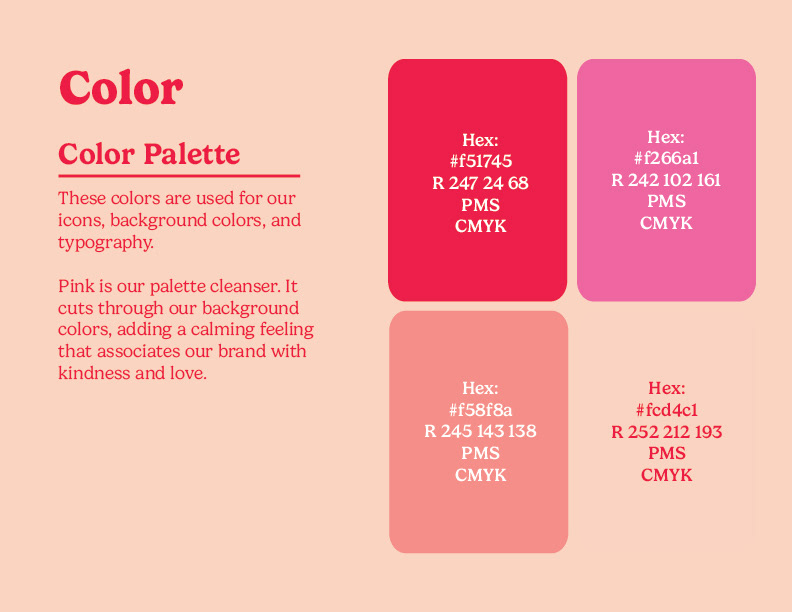 Color

Color Palette

These colors are used for our icons, background colors, and typography.

Pink is our palette cleanser. It cuts through our background colors, adding a calming feeling that associates our brand with kindness and love.

Hex:
#f51745
R 247 24 68
PMS
CMYK

Hex:
#f266a1
R 242 102 161
PMS
CMYK

Hex:
#f58f8a
R 245 143 138
PMS
CMYK

Hex:
#fcd4c1
R 252 212 193
PMS
CMYK